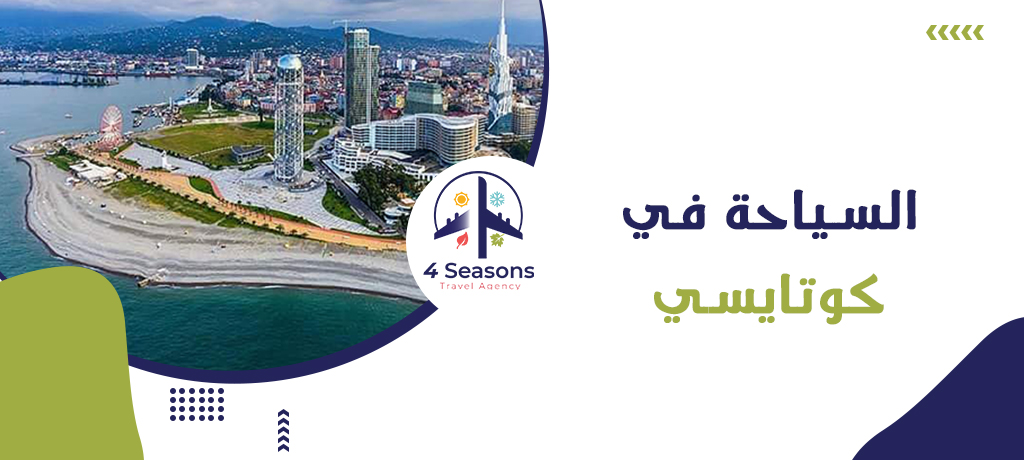 4 Seasons
Travel Agency

السياحة في
كوتايسي